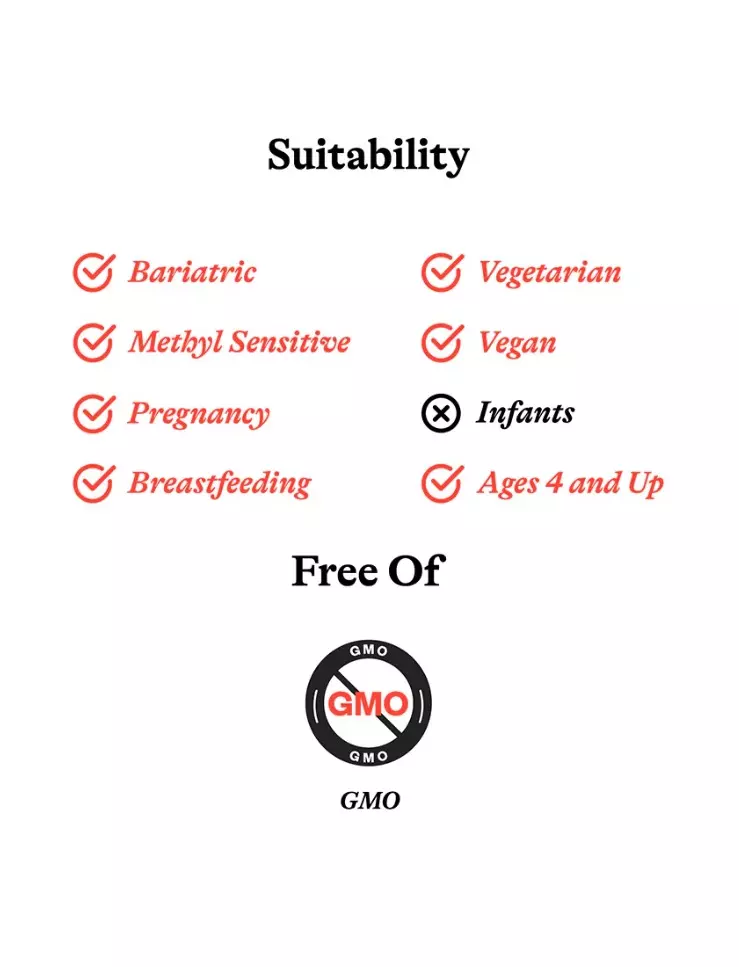 Suitability

Bariatric
Methyl Sensitive
Pregnancy
Breastfeeding

Vegetarian
Vegan
Infants
Ages 4 and Up

Free Of

GMO
GMO
GMO

GMO